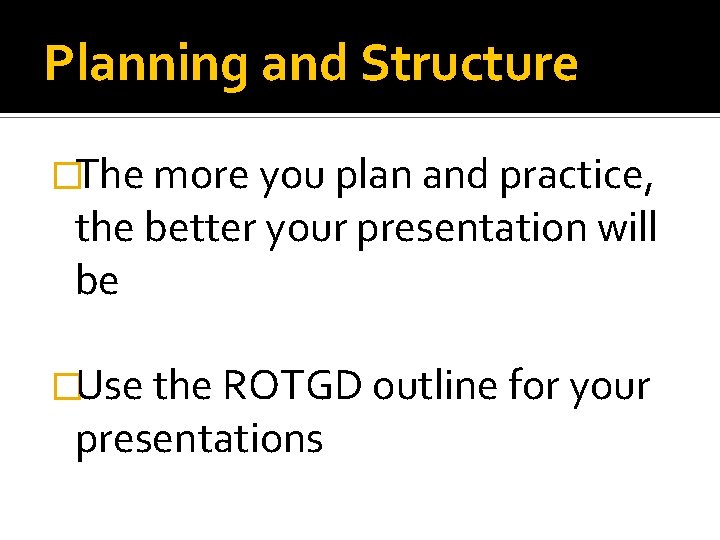 Planning and Structure

The more you plan and practice, the better your presentation will be

Use the ROTGD outline for your presentations